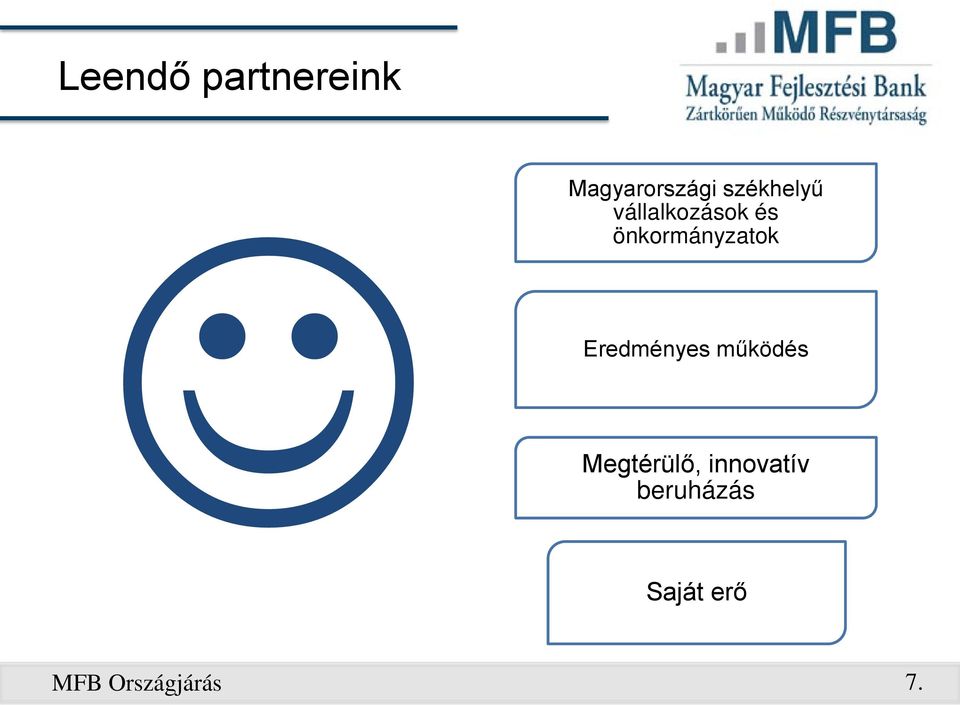 Leendő partnereink

MFB
Magyar Fejlesztési Bank
Zártkörűen Működő Részvénytársaság

Magyarországi székhelyű vállalkozások és önkormányzatok

Eredményes működés

Megtérülő, innovatív beruházás

Saját erő

MFB Országjárás

7.